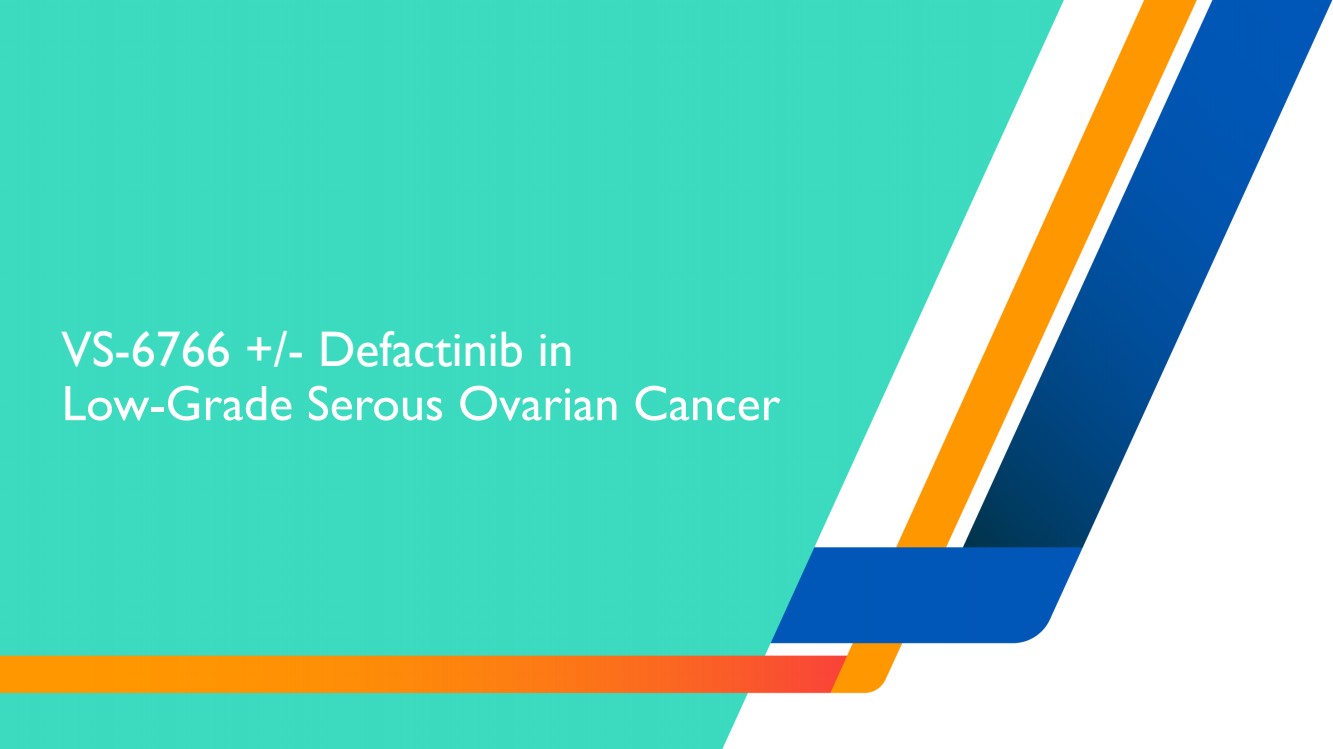 VS-6766 +/- Defactinib in
Low-Grade Serous Ovarian Cancer